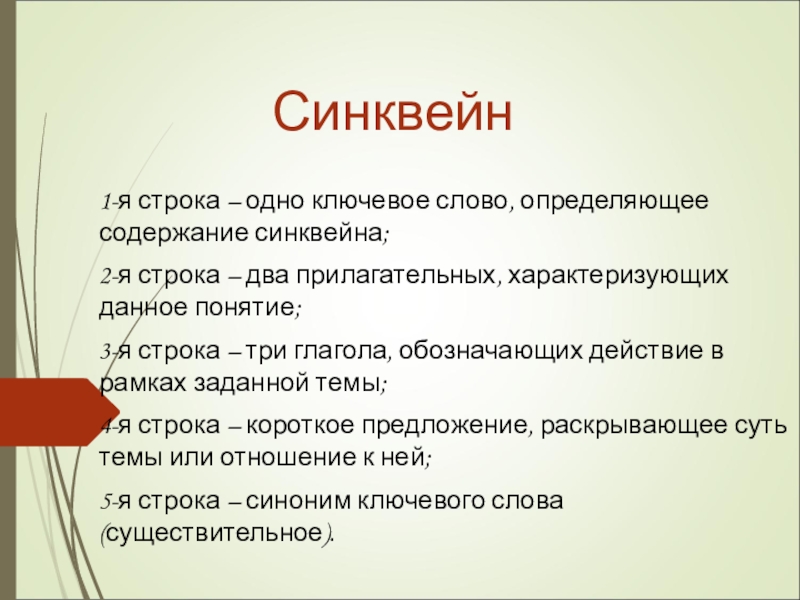 Синквейн

1-я строка – одно ключевое слово, определяющее содержание синквейна;

2-я строка – два прилагательных, характеризующих данное понятие;

3-я строка – три глагола, обозначающих действие в рамках заданной темы;

4-я строка – короткое предложение, раскрывающее суть темы или отношение к ней;

5-я строка – синоним ключевого слова (существительное).